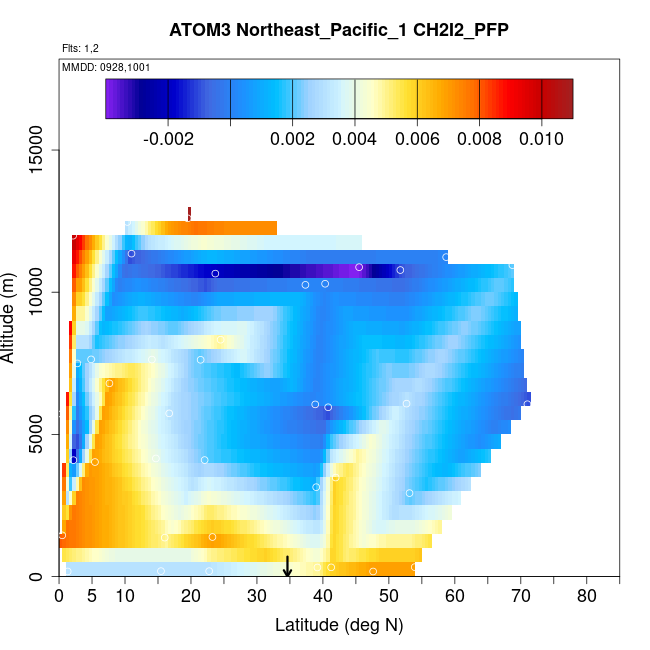 ATOM3 Northeast_Pacific_1 CH2I2_PFP

Flts: 1,2

MMDD: 0928,1001

-0.002
0.002
0.004
0.006
0.008
0.010

Altitude (m)

15000
10000
5000
0

0
5
10
20
30
40
50
60
70
80

Latitude (deg N)